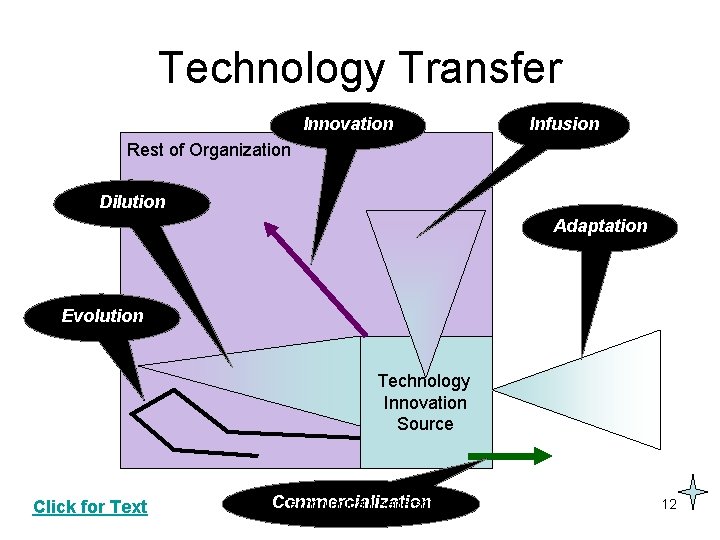 Technology Transfer

Innovation

Infusion

Rest of Organization

Dilution

Adaptation

Evolution

Technology Innovation Source

Commercialization

Click for Text

12